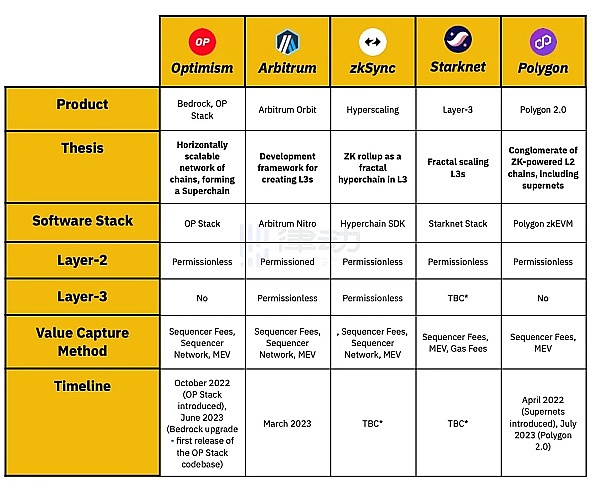 | | OP Optimism | Arbitrum | zkSync | Starknet | Polygon |
|---|---|---|---|---|---|
| Product | Bedrock, OP Stack | Arbitrum Orbit | Hyperscaling | Layer-3 | Polygon 2.0 |
| Thesis | Horizontally scalable network of chains, forming a Superchain | Development framework for creating L3s | ZK rollup as a fractal hyperchain in L3 | Fractal scaling L3s | Conglomerate of ZK-powered L2 chains, including supernets |
| Software Stack | OP Stack | Arbitrum Nitro | Hyperchain SDK | Starknet Stack | Polygon zkEVM |
| Layer-2 | Permissionless | Permissioned | Permissionless | Permissionless | Permissionless |
| Layer-3 | No | Permissionless | Permissionless | TBC* | No |
| Value Capture Method | Sequencer Fees, Sequencer Network, MEV | Sequencer Fees, Sequencer Network, MEV | , Sequencer Fees, Sequencer Network, MEV | Sequencer Fees, MEV, Gas Fees | Sequencer Fees, MEV |
| Timeline | October 2022 (OP Stack introduced), June 2023 (Bedrock upgrade - first release of the OP Stack codebase) | March 2023 | TBC* | TBC* | April 2022 (Supernets introduced), July 2023 (Polygon 2.0) |

律动